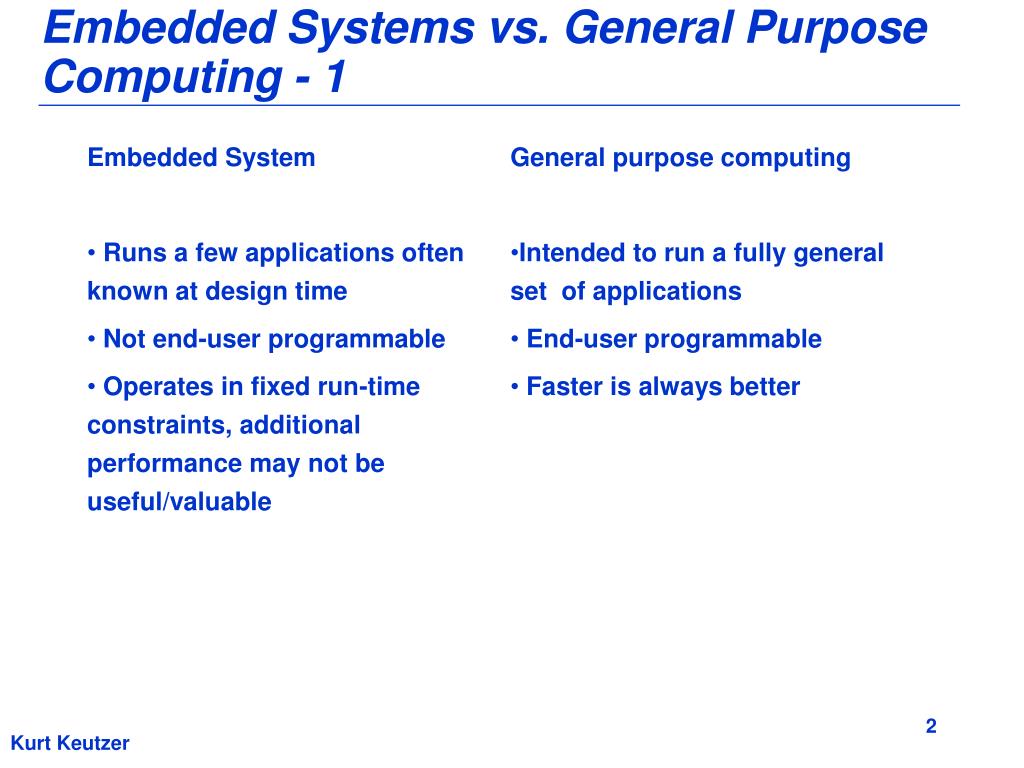 Embedded Systems vs. General Purpose Computing - 1

Embedded System

• Runs a few applications often known at design time

• Not end-user programmable

• Operates in fixed run-time constraints, additional performance may not be useful/valuable

General purpose computing

•Intended to run a fully general set of applications

• End-user programmable

• Faster is always better

2

Kurt Keutzer